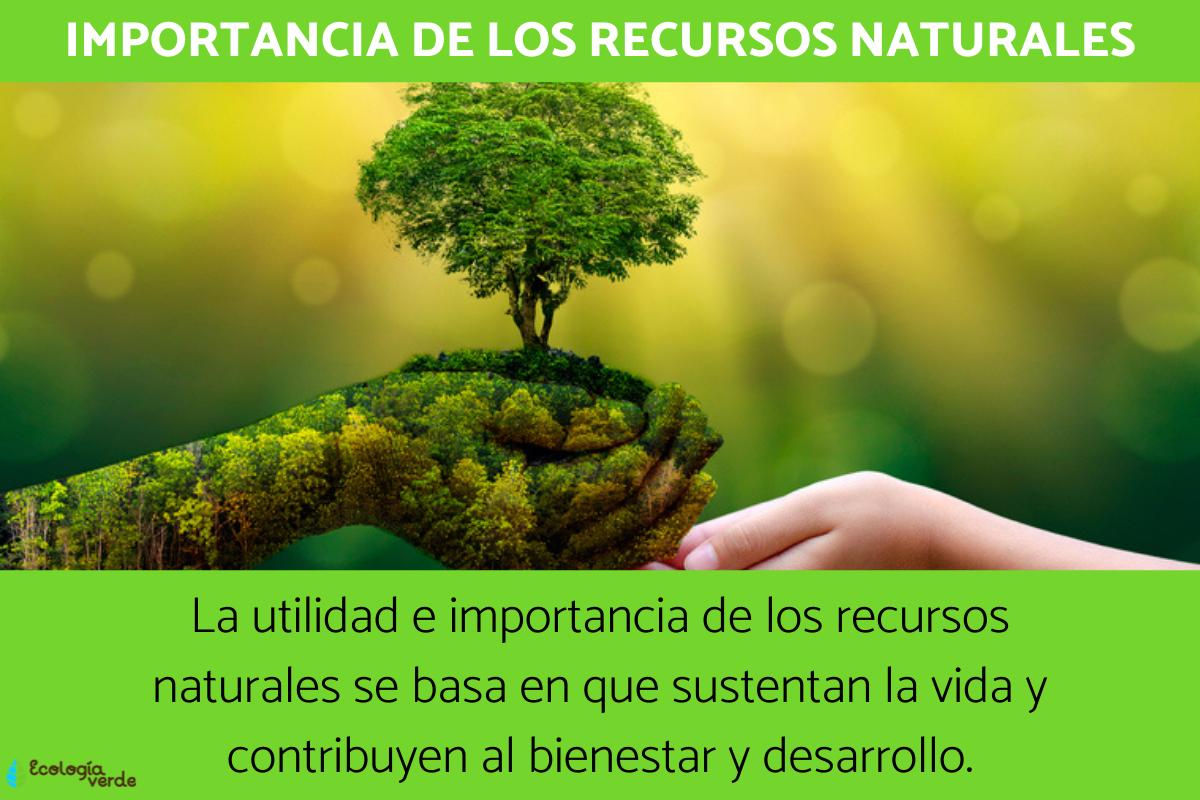 IMPORTANCIA DE LOS RECURSOS NATURALES

La utilidad e importancia de los recursos naturales se basa en que sustentan la vida y contribuyen al bienestar y desarrollo.

Ecología verde